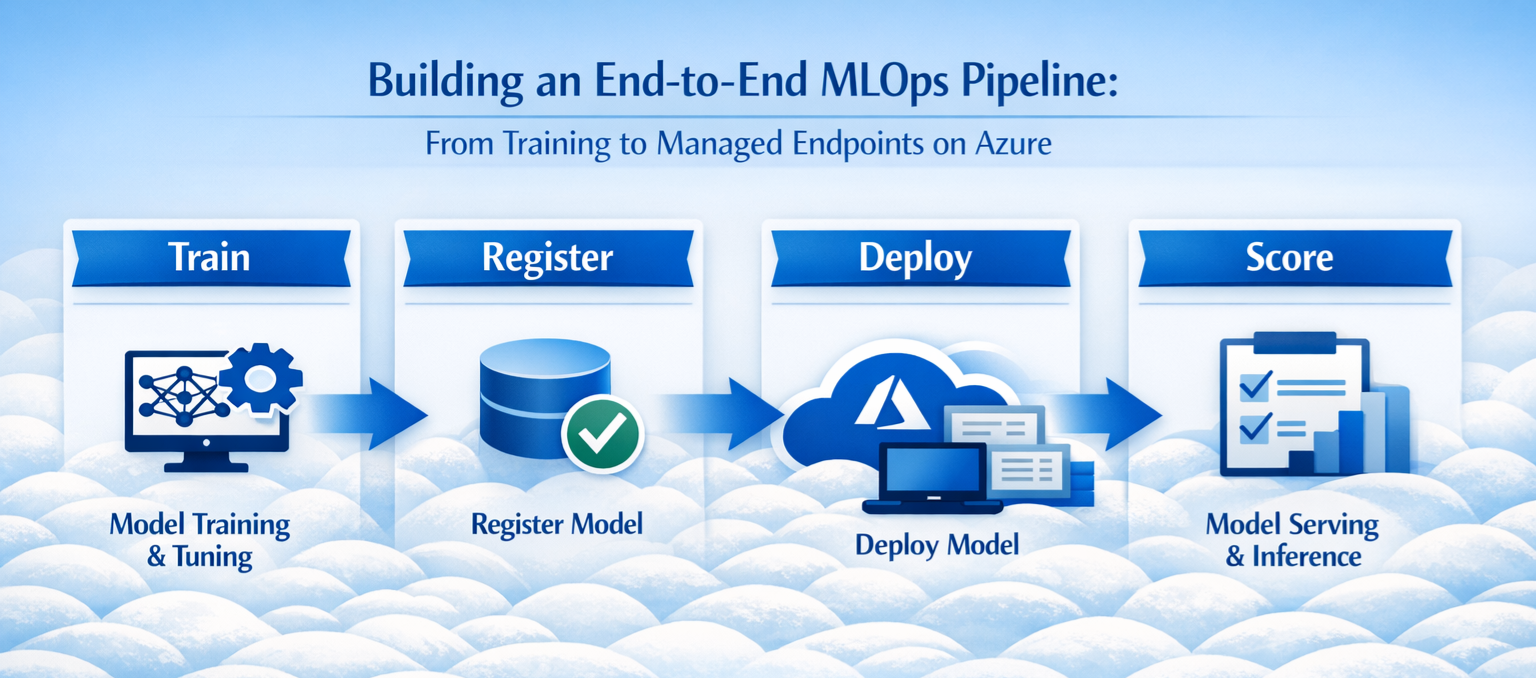 Building an End-to-End MLOps Pipeline:

From Training to Managed Endpoints on Azure

Train

Model Training & Tuning

Register

Register Model

Deploy

Deploy Model

Score

Model Serving & Inference